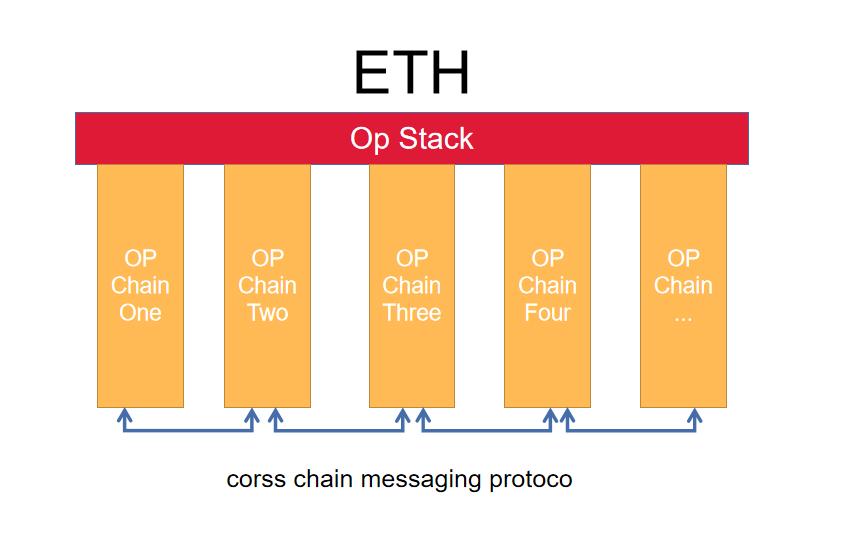 ETH

Op Stack

OP Chain One

OP Chain Two

OP Chain Three

OP Chain Four

OP Chain ...

corss chain messaging protoco